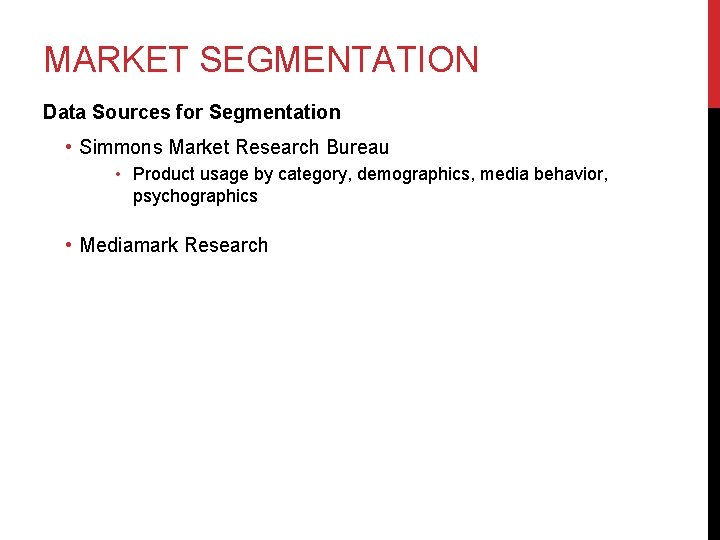 MARKET SEGMENTATION

Data Sources for Segmentation

• Simmons Market Research Bureau

• Product usage by category, demographics, media behavior, psychographics

• Mediamark Research